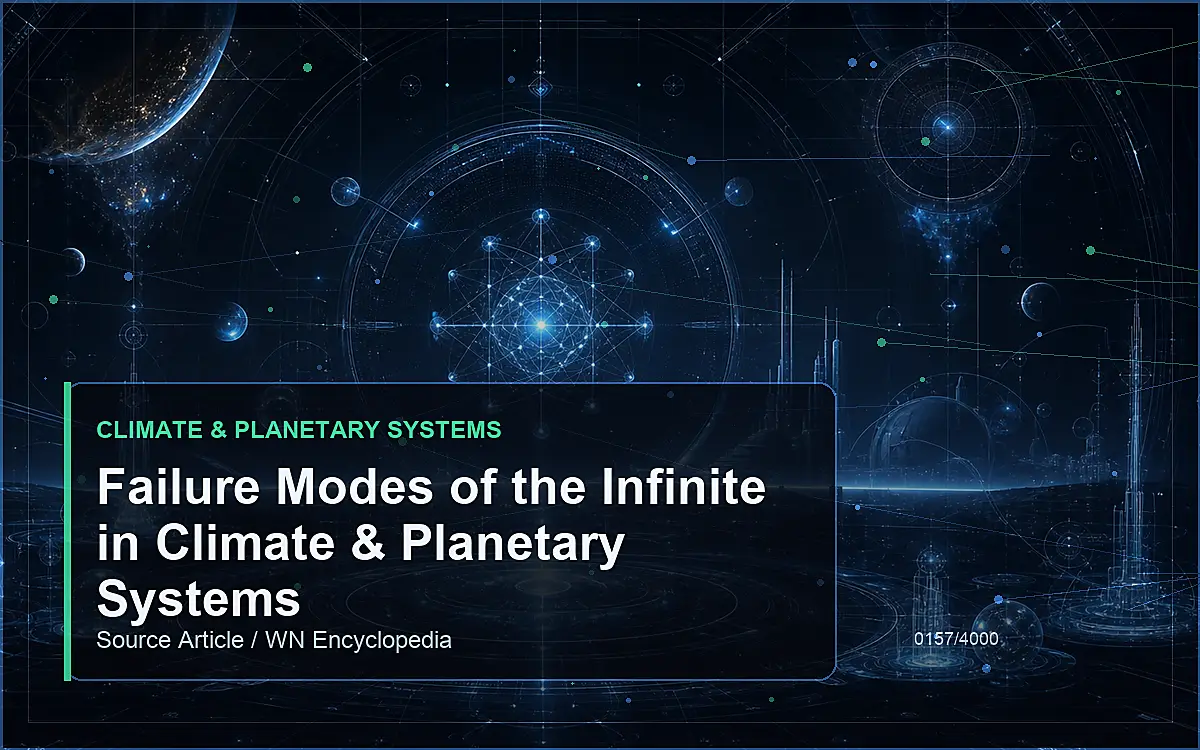 CLIMATE & PLANETARY SYSTEMS

Failure Modes of the Infinite in Climate & Planetary Systems

Source Article / WN Encyclopedia

0157/4000